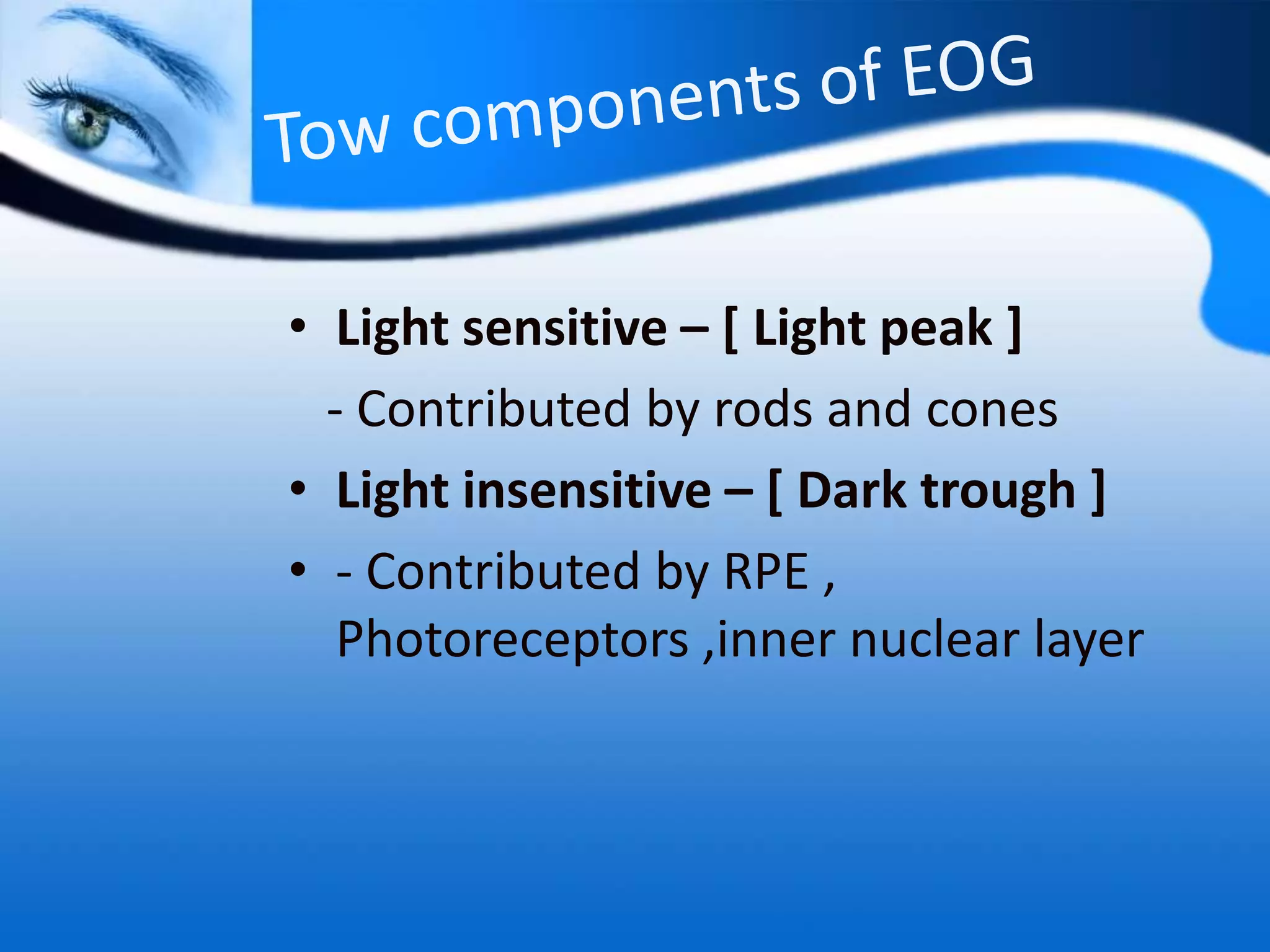 Tow components of EOG

• Light sensitive – [ Light peak ]

- Contributed by rods and cones

• Light insensitive – [ Dark trough ]

• - Contributed by RPE , Photoreceptors ,inner nuclear layer